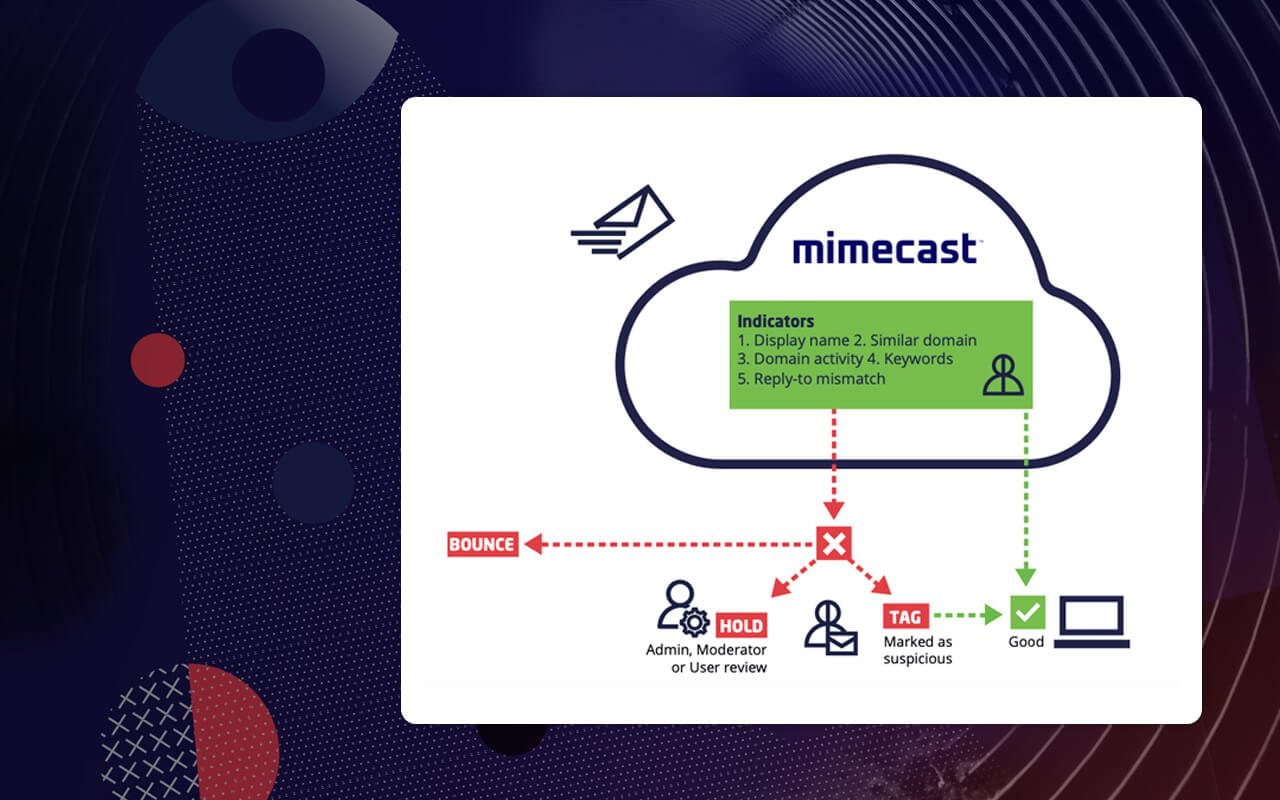 mimecast

Indicators
1. Display name 2. Similar domain
3. Domain activity 4. Keywords
5. Reply-to mismatch

BOUNCE

HOLD
Admin, Moderator or User review

TAG
Marked as suspicious

Good